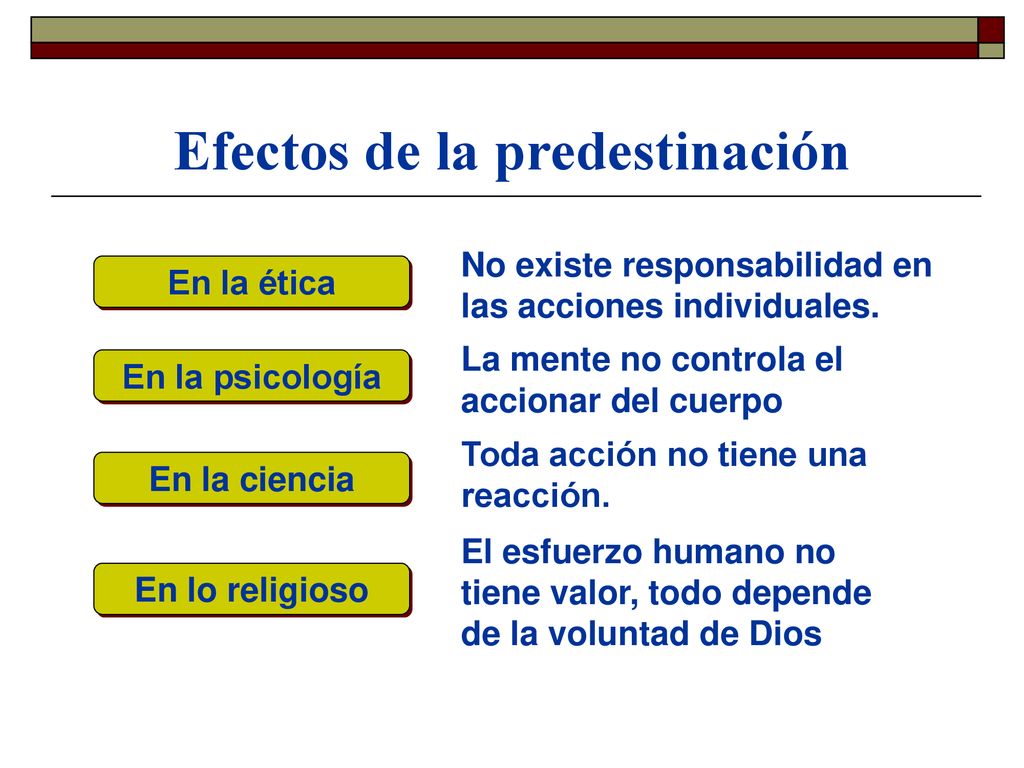 Efectos de la predestinación

En la ética

No existe responsabilidad en las acciones individuales.

En la psicología

La mente no controla el accionar del cuerpo

En la ciencia

Toda acción no tiene una reacción.

En lo religioso

El esfuerzo humano no tiene valor, todo depende de la voluntad de Dios